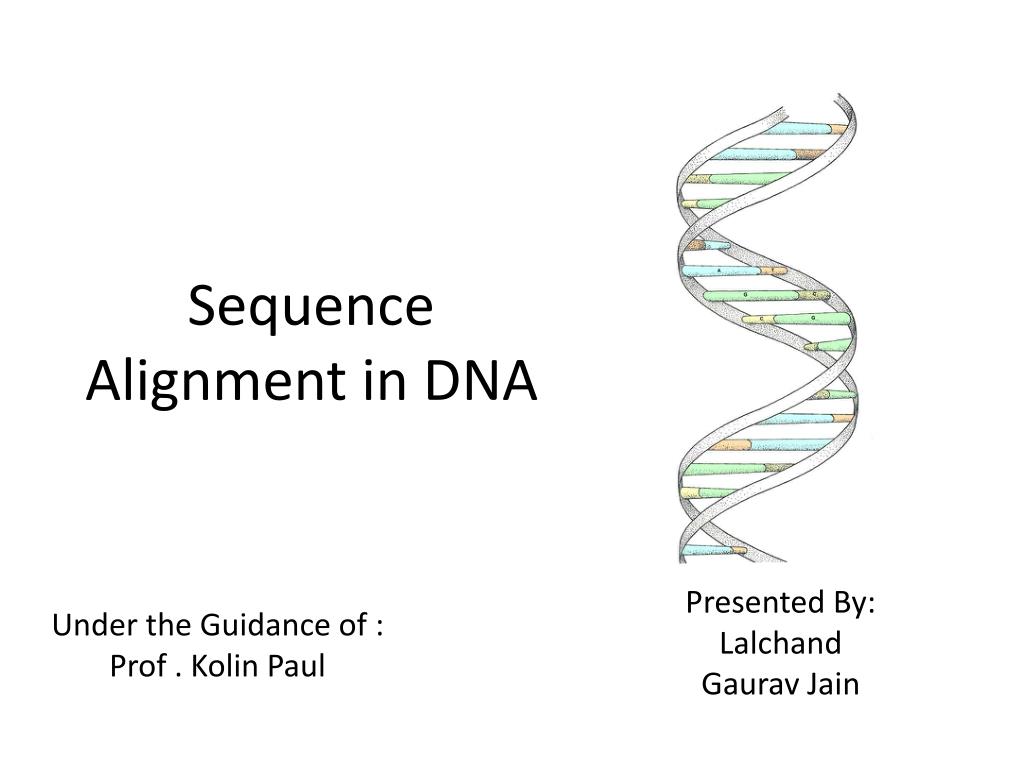 Sequence Alignment in DNA

Under the Guidance of :
Prof . Kolin Paul

Presented By:
Lalchand
Gaurav Jain